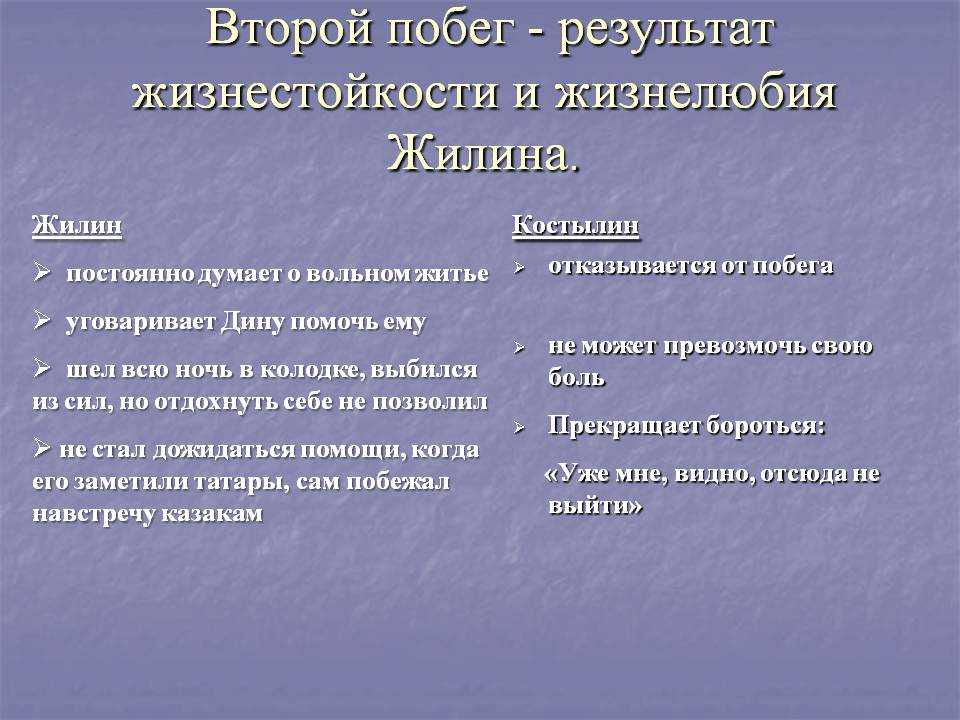 Второй побег - результат жизнестойкости и жизнелюбия Жилина.

Жилин

➢ постоянно думает о вольном житье

➢ уговаривает Дину помочь ему

➢ шел всю ночь в колодке, выбился из сил, но отдохнуть себе не позволил

➢ не стал дожидаться помощи, когда его заметили татары, сам побежал навстречу казакам

Костылин

➢ отказывается от побега

➢ не может превозмочь свою боль

➢ Прекращает бороться:

«Уже мне, видно, отсюда не выйти»